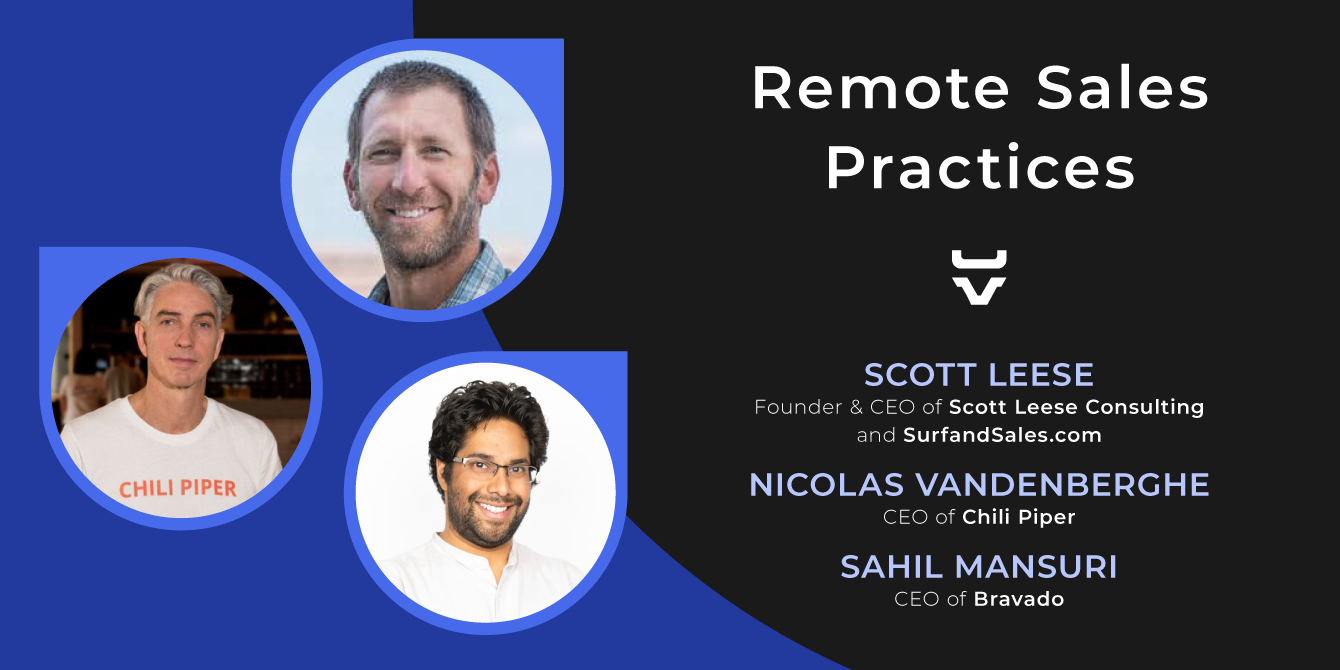 CHILI PIPER

Remote Sales Practices

SCOTT LEESE
Founder & CEO of Scott Leese Consulting and SurfandSales.com

NICOLAS VANDENBERGHE
CEO of Chili Piper

SAHIL MANSURI
CEO of Bravado